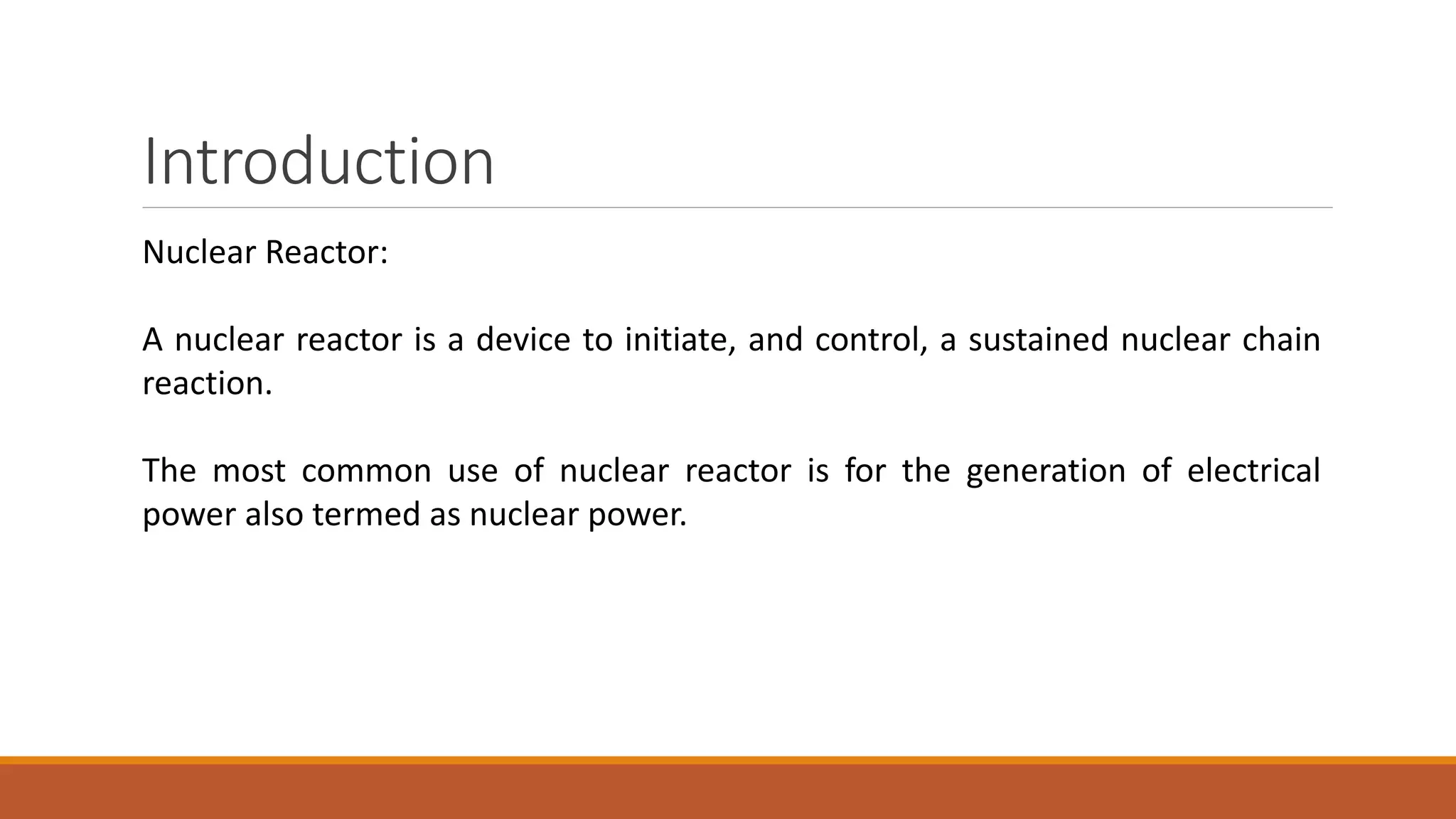 Introduction

Nuclear Reactor:

A nuclear reactor is a device to initiate, and control, a sustained nuclear chain reaction.

The most common use of nuclear reactor is for the generation of electrical power also termed as nuclear power.